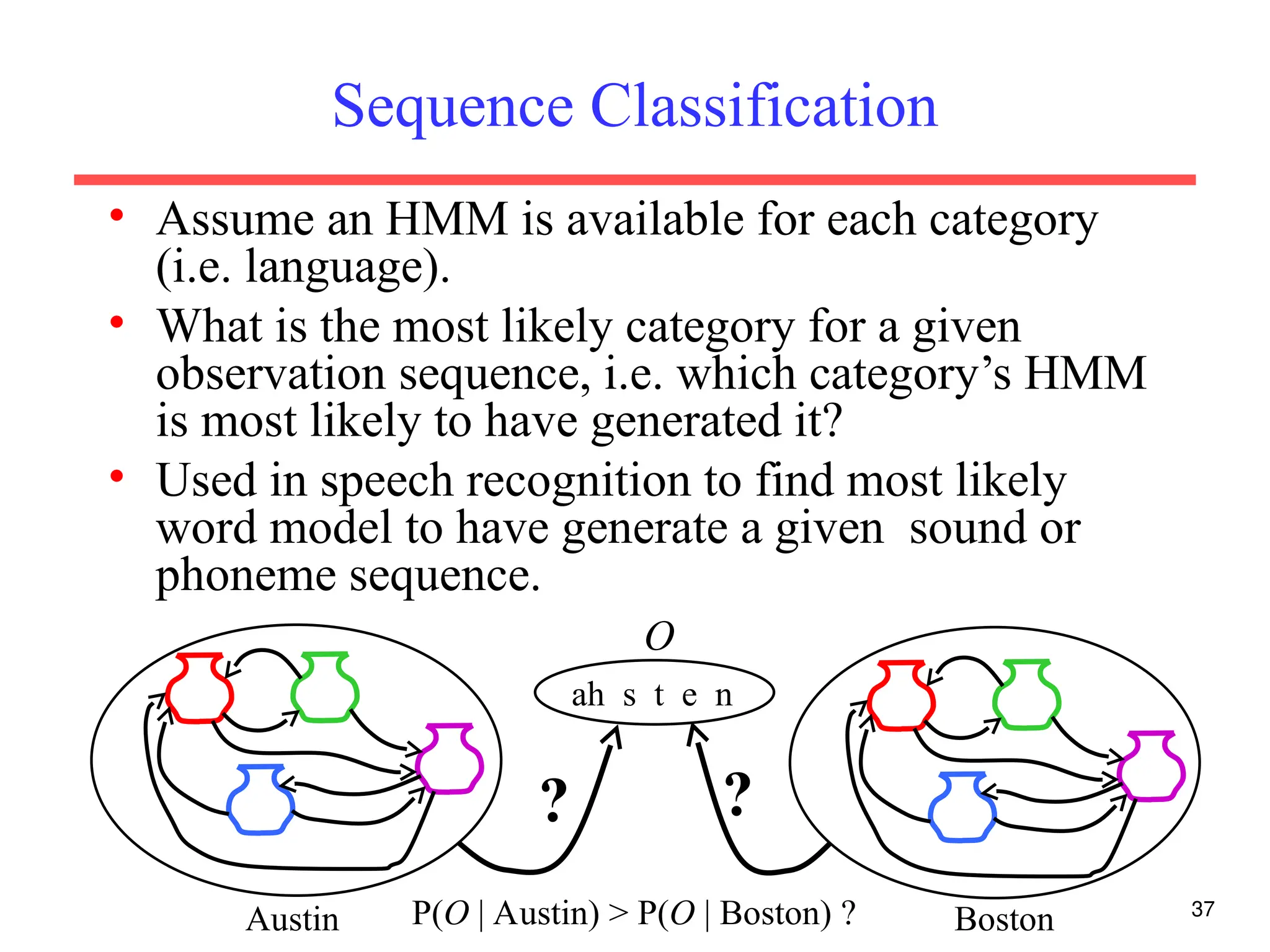 Sequence Classification

• Assume an HMM is available for each category (i.e. language).
• What is the most likely category for a given observation sequence, i.e. which category's HMM is most likely to have generated it?
• Used in speech recognition to find most likely word model to have generate a given sound or phoneme sequence.

$O$

ah s t e n

?

?

Austin

P($O$ | Austin) > P($O$ | Boston) ?

Boston

37